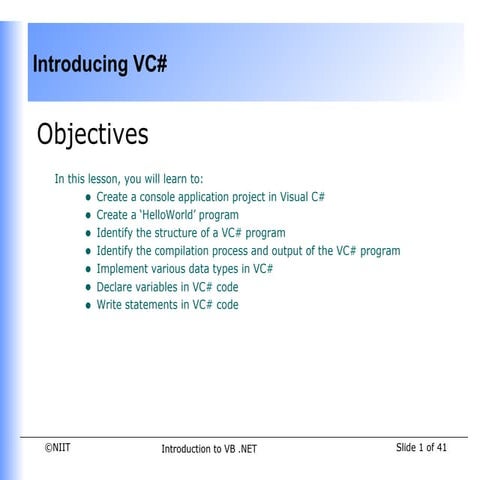 Introducing VC#

Objectives

In this lesson, you will learn to:

- Create a console application project in Visual C#
- Create a 'HelloWorld' program
- Identify the structure of a VC# program
- Identify the compilation process and output of the VC# program
- Implement various data types in VC#
- Declare variables in VC# code
- Write statements in VC# code

©NIIT Introduction to VB .NET Slide 1 of 41